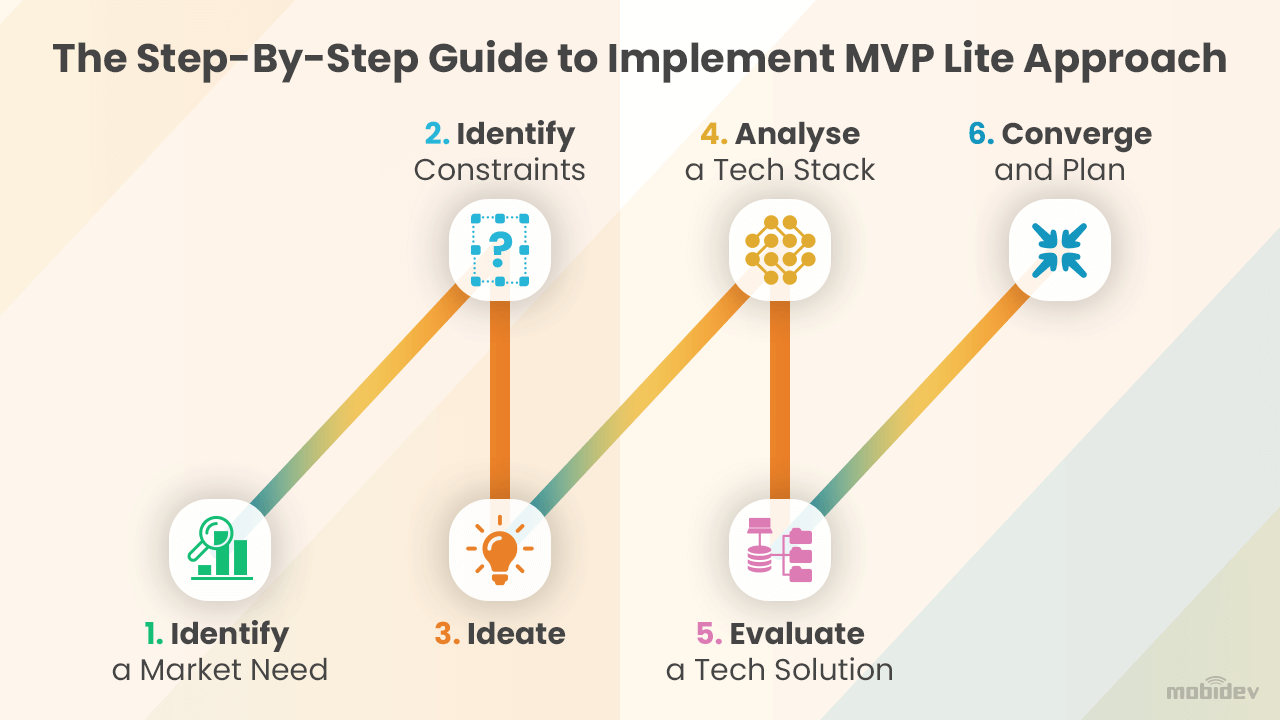 The Step-By-Step Guide to Implement MVP Lite Approach

2. Identify Constraints

4. Analyse a Tech Stack

6. Converge and Plan

1. Identify a Market Need

3. Ideate

5. Evaluate a Tech Solution

mobidev